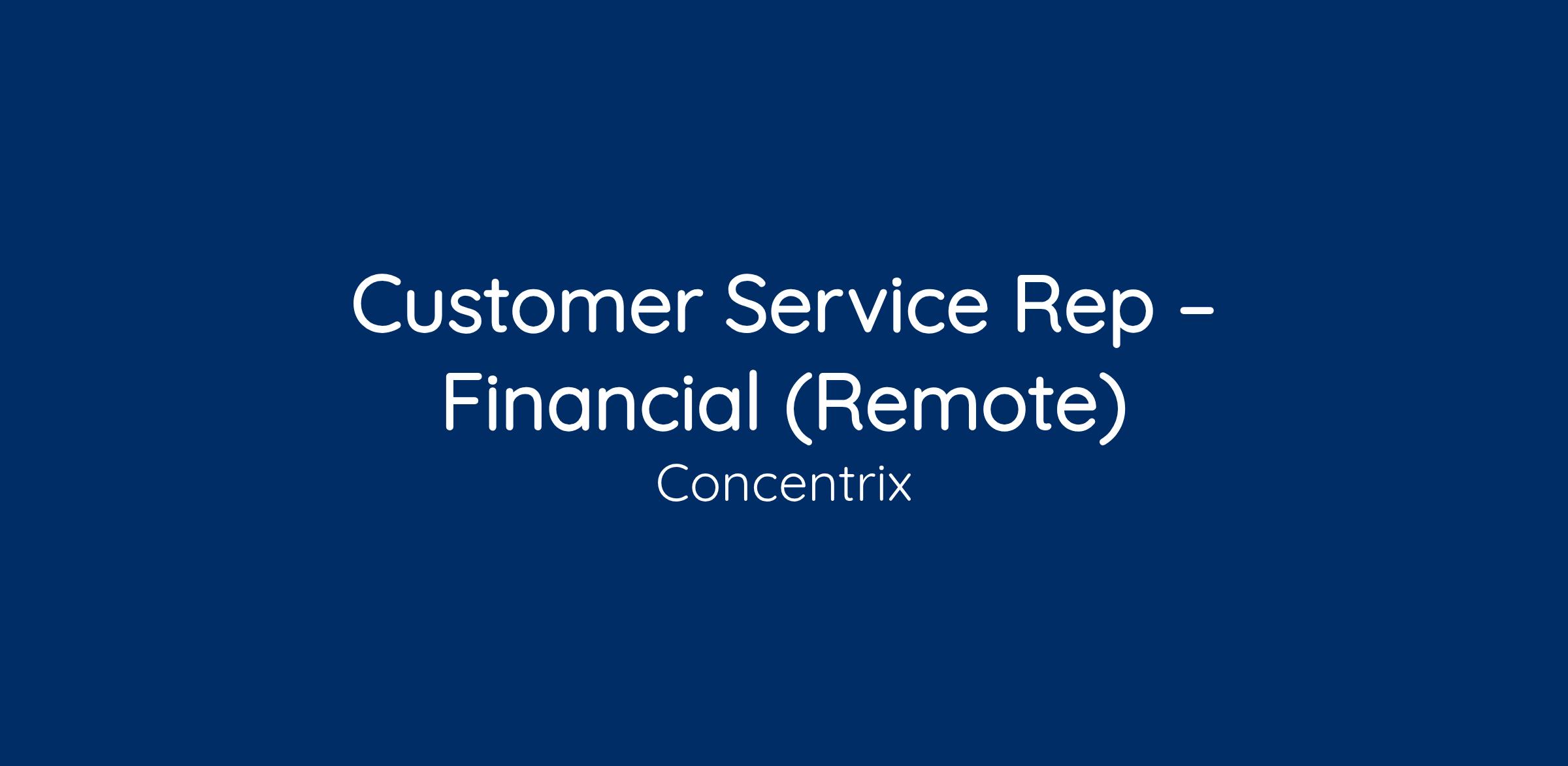 Customer Service Rep – Financial (Remote)

Concentrix